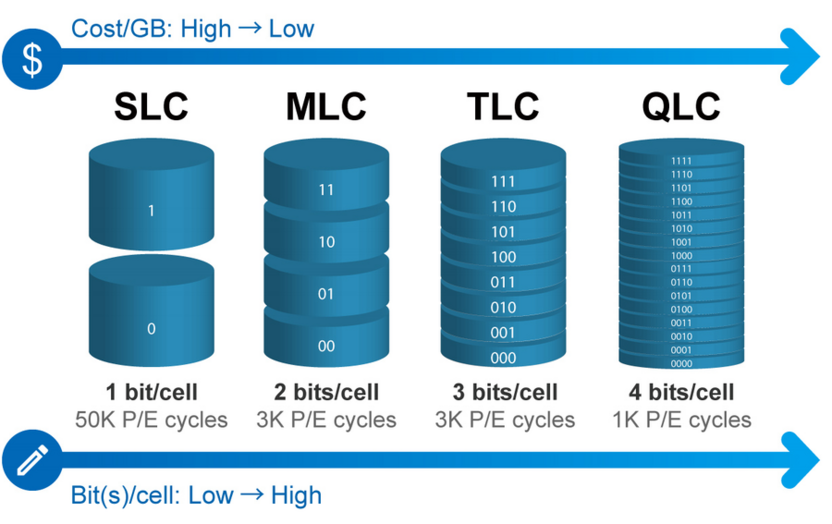 Cost/GB: High → Low

$

SLC

1

0

1 bit/cell
50K P/E cycles

MLC

11

10

01

00

2 bits/cell
3K P/E cycles

TLC

111

110

101

100

011

010

001

000

3 bits/cell
3K P/E cycles

QLC

1111
1110
1101
1100
1011
1010
1001
1000
0111
0110
0101
0100
0011
0010
0001
0000

4 bits/cell
1K P/E cycles

Bit(s)/cell: Low → High